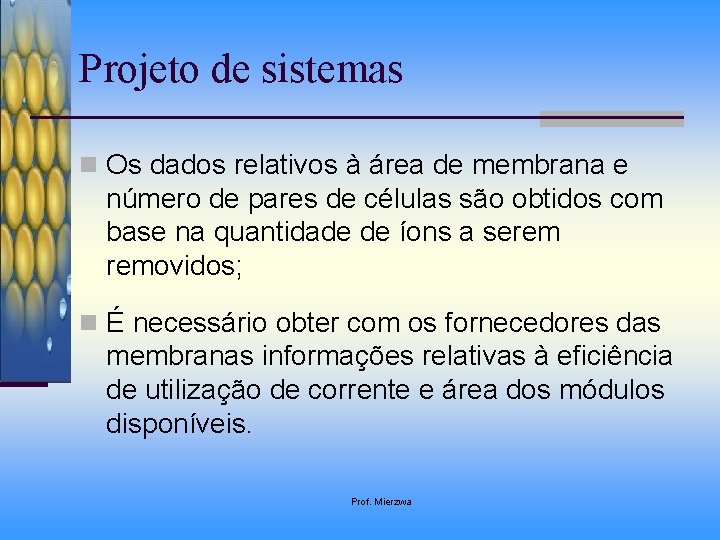 Projeto de sistemas

Os dados relativos à área de membrana e número de pares de células são obtidos com base na quantidade de íons a serem removidos;

É necessário obter com os fornecedores das membranas informações relativas à eficiência de utilização de corrente e área dos módulos disponíveis.

Prof. Mierzwa